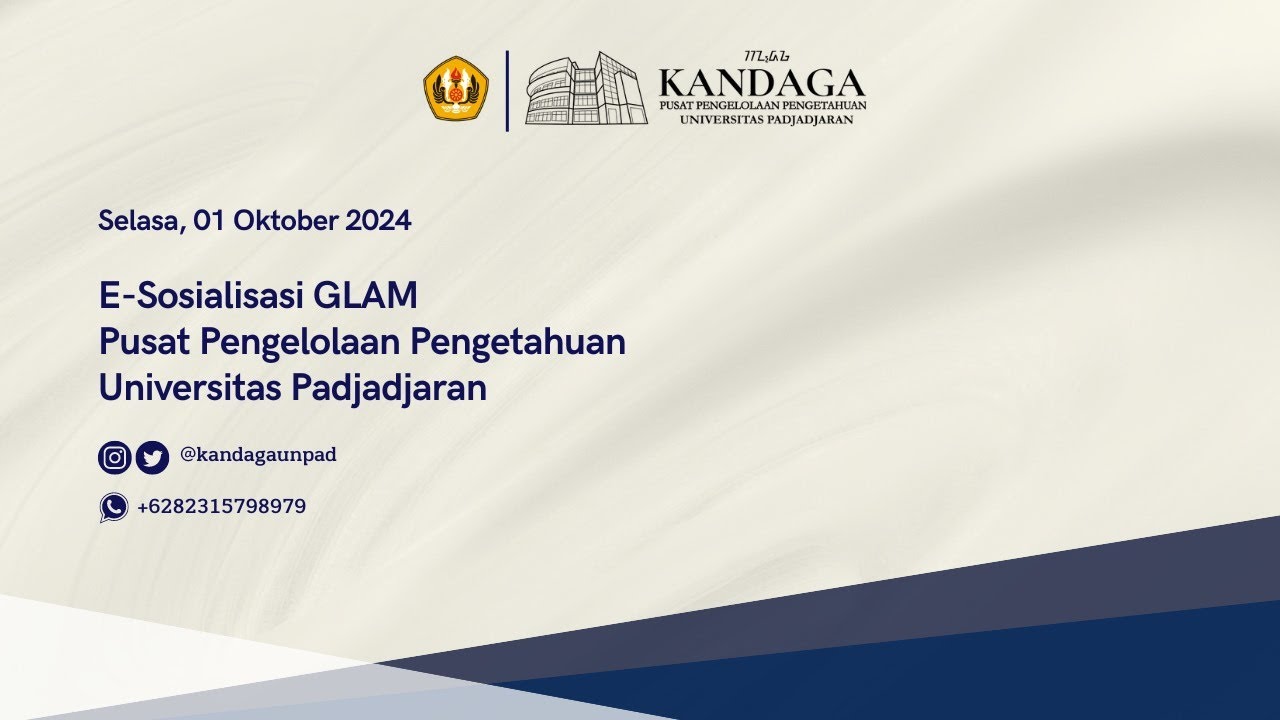 KANDAGA
PUSAT PENGELOLAAN PENGETAHUAN
UNIVERSITAS PADJADJARAN

Selasa, 01 Oktober 2024

E-Sosialisasi GLAM
Pusat Pengelolaan Pengetahuan
Universitas Padjadjaran

@kandagaunpad

+6282315798979